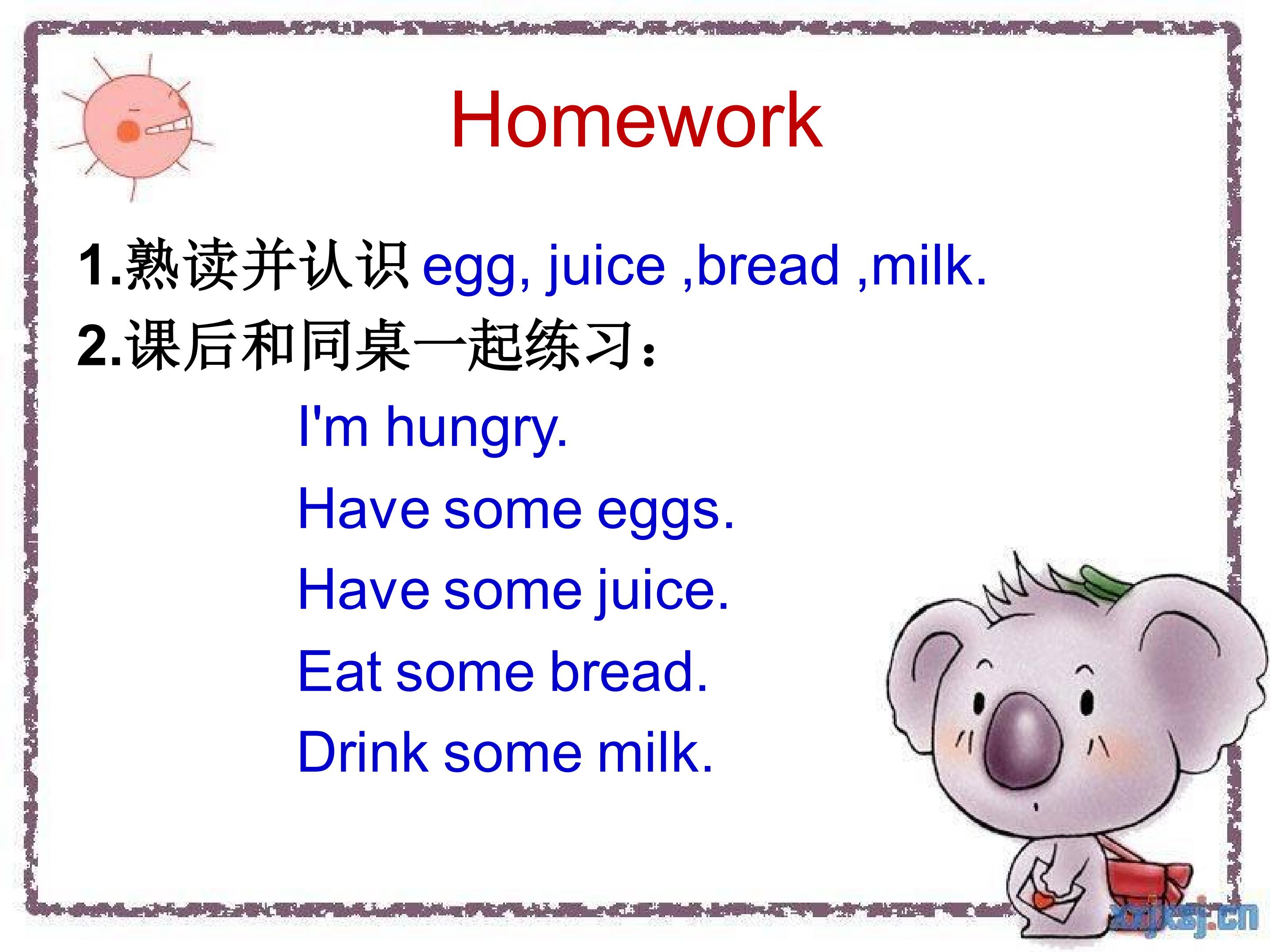 Homework

1.熟读并认识 egg, juice ,bread ,milk.
2.课后和同桌一起练习：

I'm hungry.
Have some eggs.
Have some juice.
Eat some bread.
Drink some milk.

xxjxsj.cn